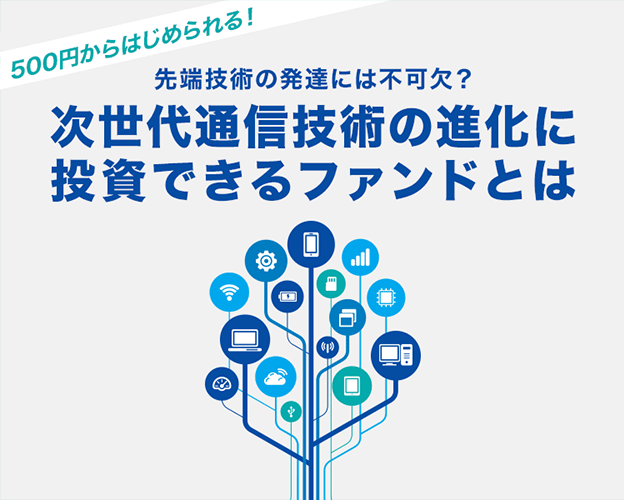 500円からはじめられる！

先端技術の発達には不可欠？

次世代通信技術の進化に投資できるファンドとは